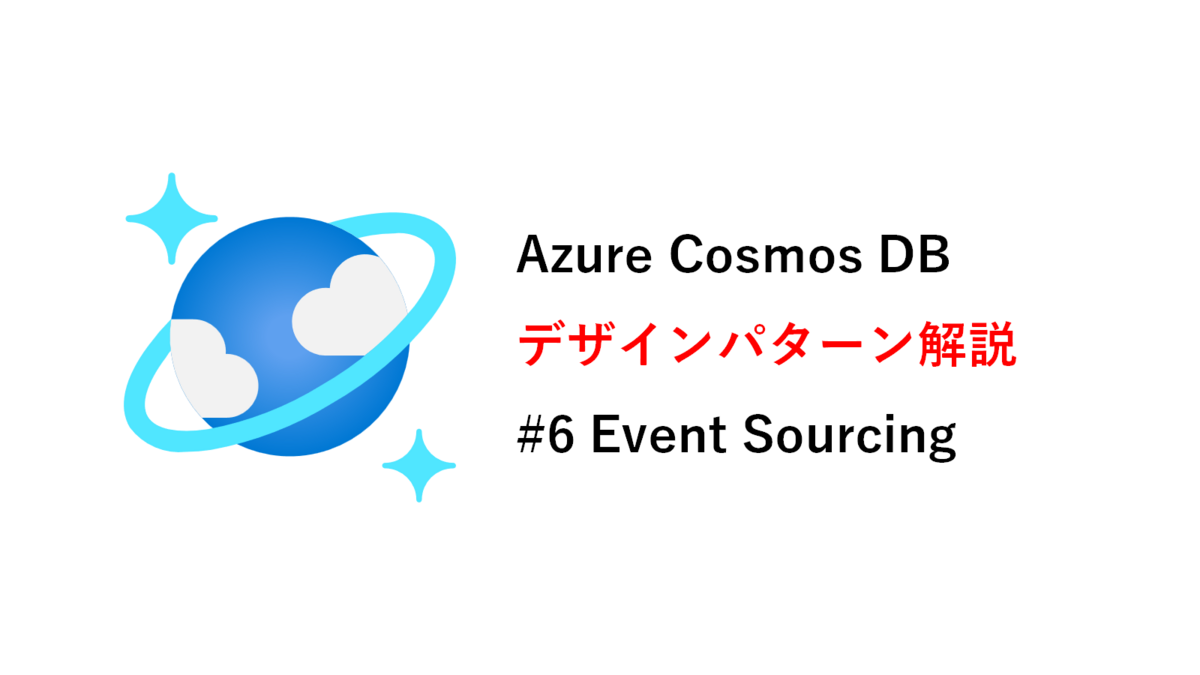 Azure Cosmos DB

デザインパターン解説

#6 Event Sourcing